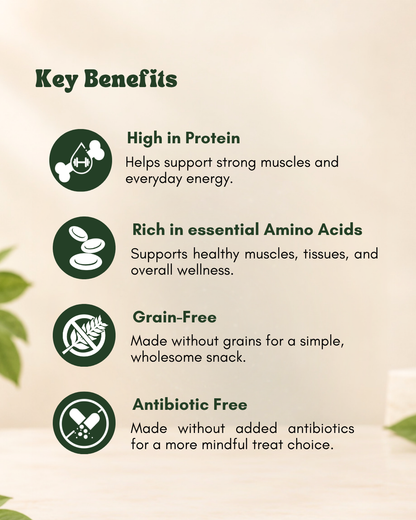 Key Benefits

High in Protein

Helps support strong muscles and everyday energy.

Rich in essential Amino Acids

Supports healthy muscles, tissues, and overall wellness.

Grain-Free

Made without grains for a simple, wholesome snack.

Antibiotic Free

Made without added antibiotics for a more mindful treat choice.